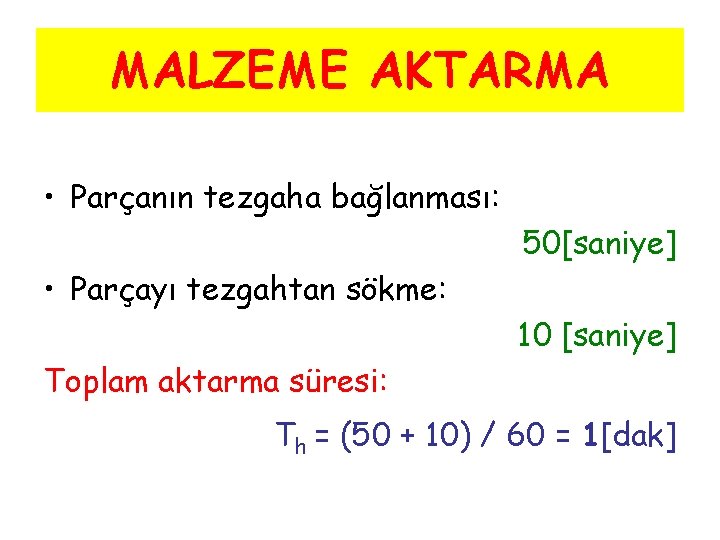 MALZEME AKTARMA

• Parçanın tezgaha bağlanması:

50[saniye]

• Parçayı tezgahtan sökme:

10 [saniye]

Toplam aktarma süresi:

$T_h = (50 + 10) / 60 = 1$[dak]